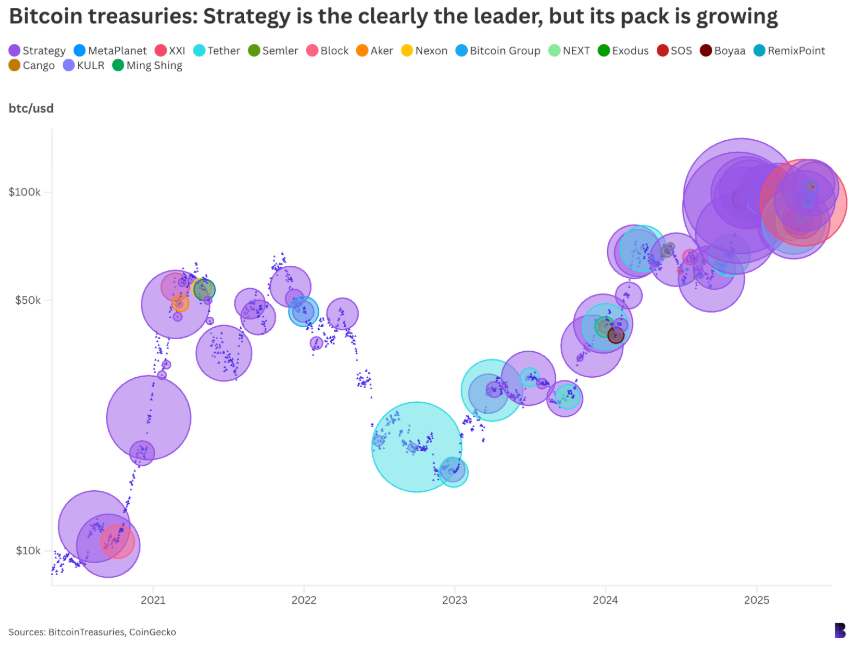 Bitcoin treasuries: Strategy is the clearly the leader, but its pack is growing

Strategy MetaPlanet XXI Tether Semler Block Aker Nexon Bitcoin Group NEXT Exodus SOS Boyaa RemixPoint Cango KULR Ming Shing

btc/usd

$100k
$50k
$10k

2021 2022 2023 2024 2025

Sources: BitcoinTreasuries, CoinGecko